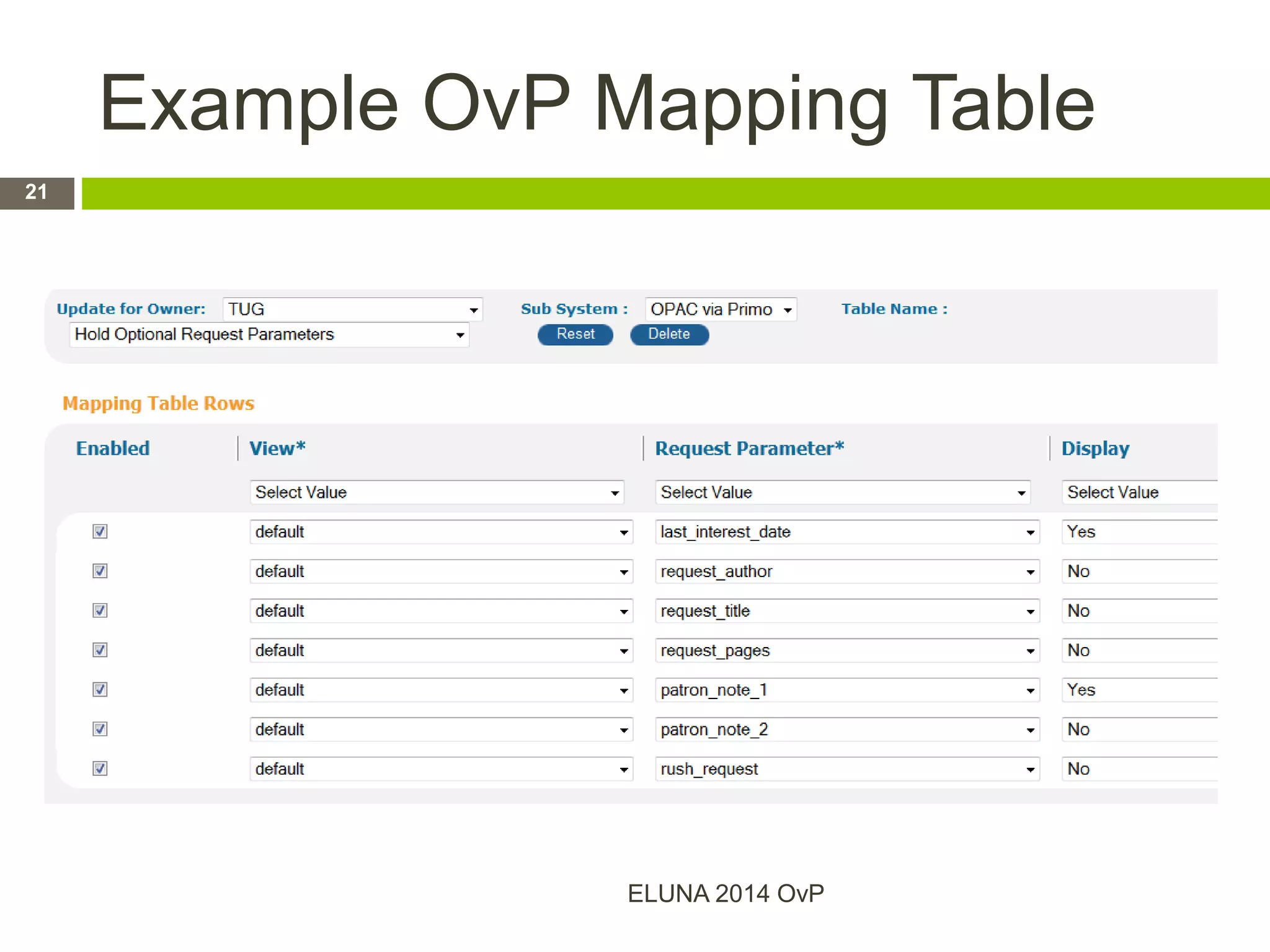 Example OvP Mapping Table

21

Update for Owner: TUG Sub System : OPAC via Primo Table Name :
Hold Optional Request Parameters Reset Delete

Mapping Table Rows

| Enabled | View* | Request Parameter* | Display |
|---|---|---|---|
| | Select Value | Select Value | Select Value |
| ☑ | default | last_interest_date | Yes |
| ☑ | default | request_author | No |
| ☑ | default | request_title | No |
| ☑ | default | request_pages | No |
| ☑ | default | patron_note_1 | Yes |
| ☑ | default | patron_note_2 | No |
| ☑ | default | rush_request | No |

ELUNA 2014 OvP